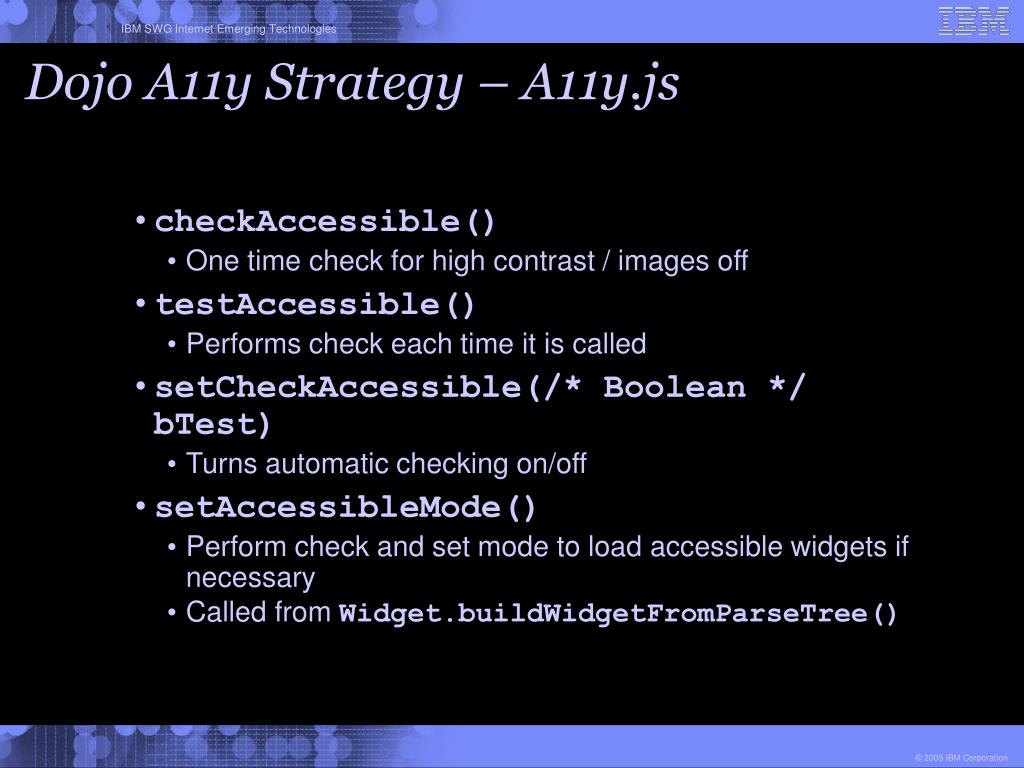 IBM SWG Internet Emerging Technologies

IBM

Dojo A11y Strategy – A11y.js

• checkAccessible()
  • One time check for high contrast / images off
• testAccessible()
  • Performs check each time it is called
• setCheckAccessible(/* Boolean */ bTest)
  • Turns automatic checking on/off
• setAccessibleMode()
  • Perform check and set mode to load accessible widgets if necessary
  • Called from Widget.buildWidgetFromParseTree()

© 2005 IBM Corporation